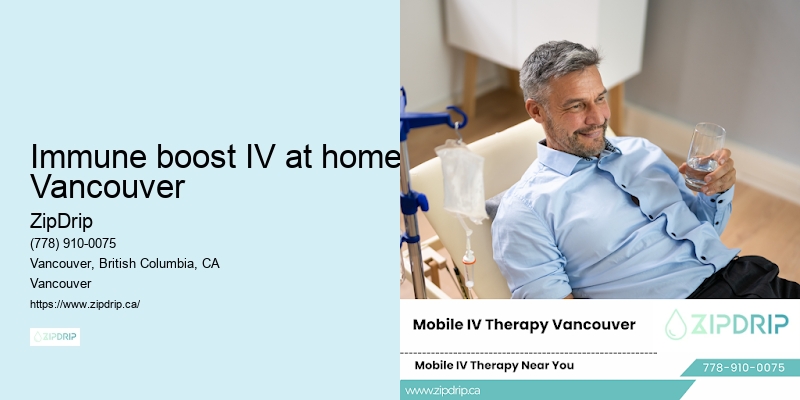 Immune boost IV at home Vancouver

ZipDrip

(778) 910-0075

Vancouver, British Columbia, CA

Vancouver

https://www.zipdrip.ca/

ZIPDRIP

Mobile IV Therapy Vancouver

ZIPDRIP

Mobile IV Therapy Near You

778-910-0075

www.zipdrip.ca